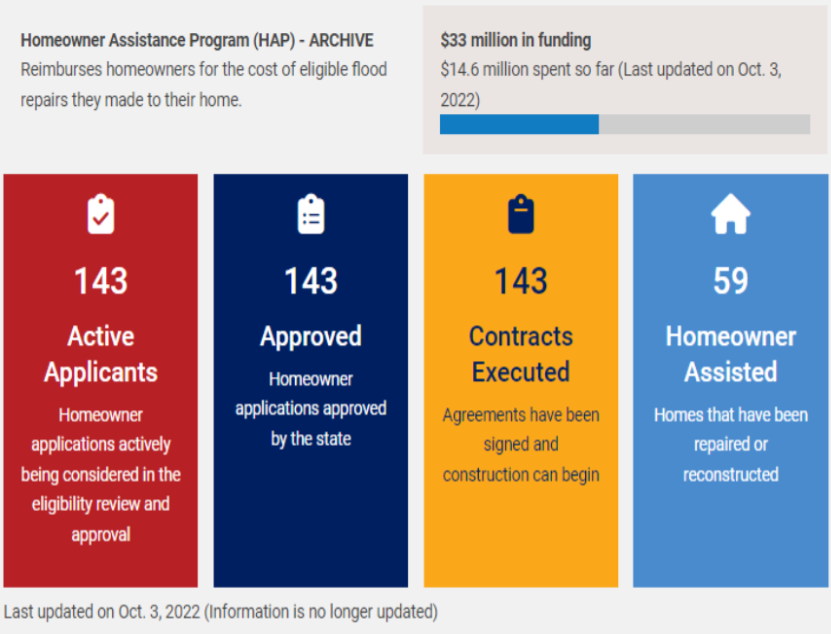 Homeowner Assistance Program (HAP) - ARCHIVE
Reimburses homeowners for the cost of eligible flood repairs they made to their home.

$33 million in funding
$14.6 million spent so far (Last updated on Oct. 3, 2022)

143
Active Applicants
Homeowner applications actively being considered in the eligibility review and approval

143
Approved
Homeowner applications approved by the state

143
Contracts Executed
Agreements have been signed and construction can begin

59
Homeowner Assisted
Homes that have been repaired or reconstructed

Last updated on Oct. 3, 2022 (Information is no longer updated)